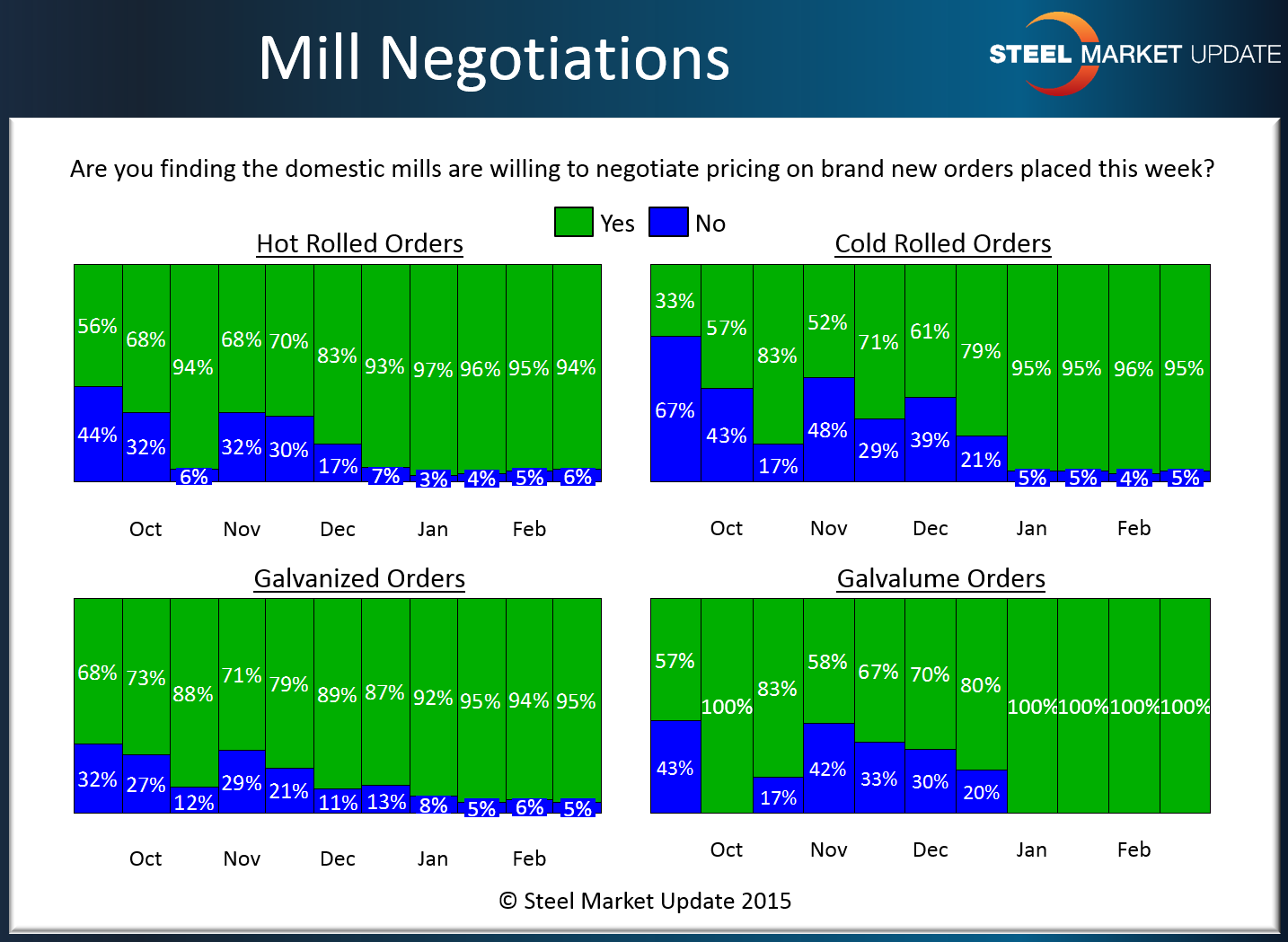 Mill Negotiations

STEEL MARKET UPDATE

Are you finding the domestic mills are willing to negotiate pricing on brand new orders placed this week?

Yes No

Hot Rolled Orders

56% 68% 94% 68% 70% 83% 93% 97% 96% 95% 94%

44% 32% 6% 32% 30% 17% 7% 3% 4% 5% 6%

Oct Nov Dec Jan Feb

Cold Rolled Orders

33% 57% 83% 52% 71% 61% 79% 95% 95% 96% 95%

67% 43% 17% 48% 29% 39% 21% 5% 5% 4% 5%

Oct Nov Dec Jan Feb

Galvanized Orders

68% 73% 88% 71% 79% 89% 87% 92% 95% 94% 95%

32% 27% 12% 29% 21% 11% 13% 8% 5% 6% 5%

Oct Nov Dec Jan Feb

Galvalume Orders

57% 100% 83% 58% 67% 70% 80% 100% 100% 100% 100%

43% 17% 42% 33% 30% 20%

Oct Nov Dec Jan Feb

© Steel Market Update 2015